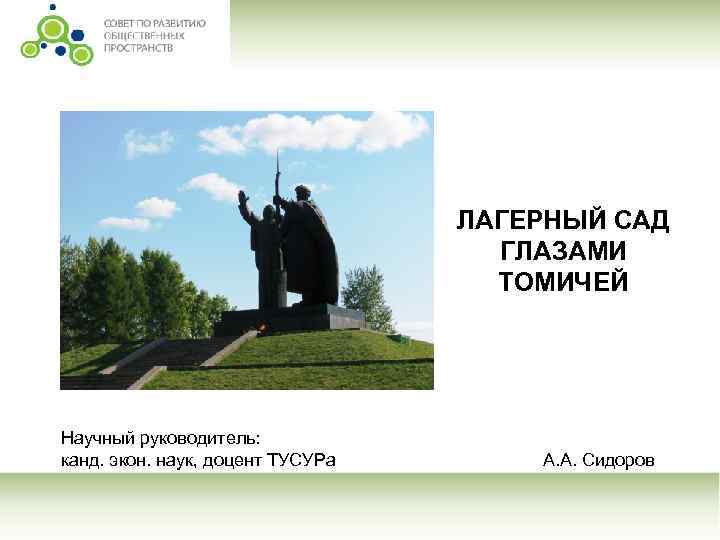 СОВЕТ ПО РАЗВИТИЮ ОБЩЕСТВЕННЫХ ПРОСТРАНСТВ

ЛАГЕРНЫЙ САД ГЛАЗАМИ ТОМИЧЕЙ

Научный руководитель:
канд. экон. наук, доцент ТУСУРа А.А. Сидоров